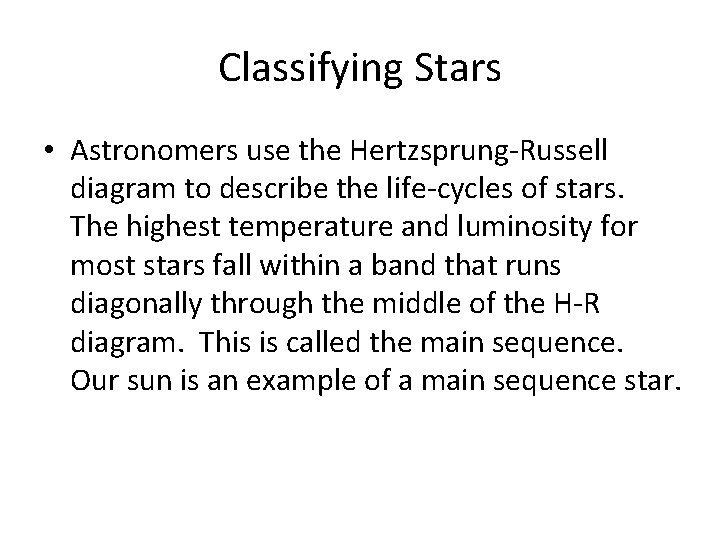 Classifying Stars

• Astronomers use the Hertzsprung-Russell diagram to describe the life-cycles of stars. The highest temperature and luminosity for most stars fall within a band that runs diagonally through the middle of the H-R diagram. This is called the main sequence. Our sun is an example of a main sequence star.